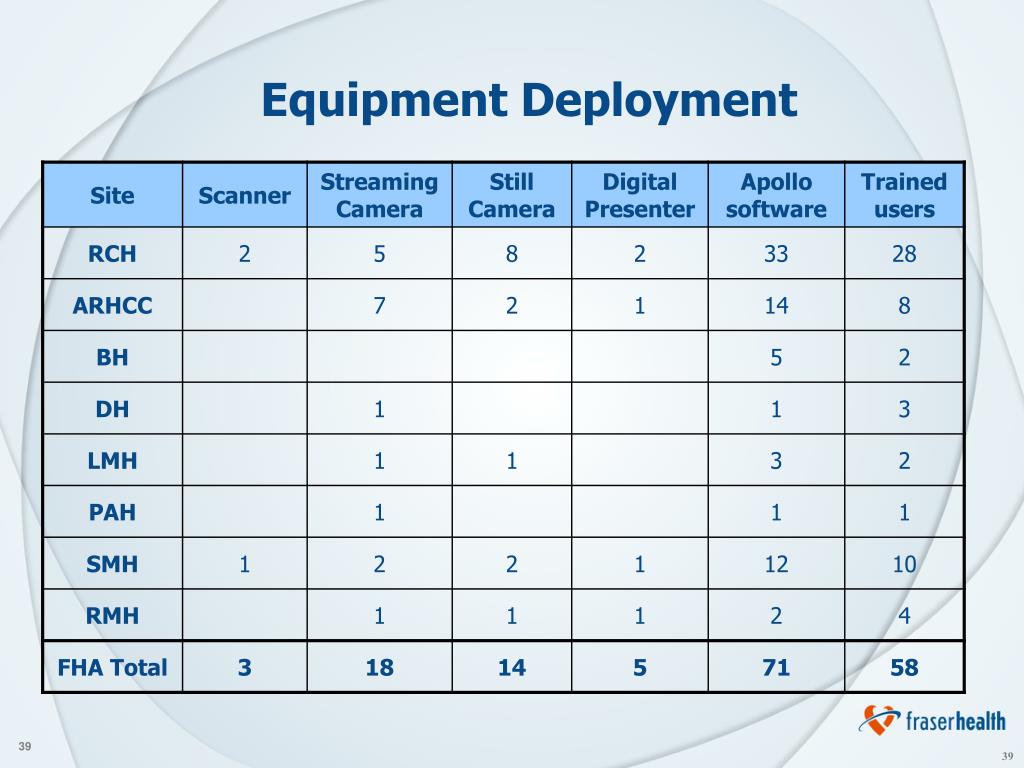 Equipment Deployment

| Site | Scanner | Streaming Camera | Still Camera | Digital Presenter | Apollo software | Trained users |
|---|---|---|---|---|---|---|
| RCH | 2 | 5 | 8 | 2 | 33 | 28 |
| ARHCC | | 7 | 2 | 1 | 14 | 8 |
| BH | | | | | 5 | 2 |
| DH | | 1 | | | 1 | 3 |
| LMH | | 1 | 1 | | 3 | 2 |
| PAH | | 1 | | | 1 | 1 |
| SMH | 1 | 2 | 2 | 1 | 12 | 10 |
| RMH | | 1 | 1 | 1 | 2 | 4 |
| FHA Total | 3 | 18 | 14 | 5 | 71 | 58 |

fraserhealth

39

39